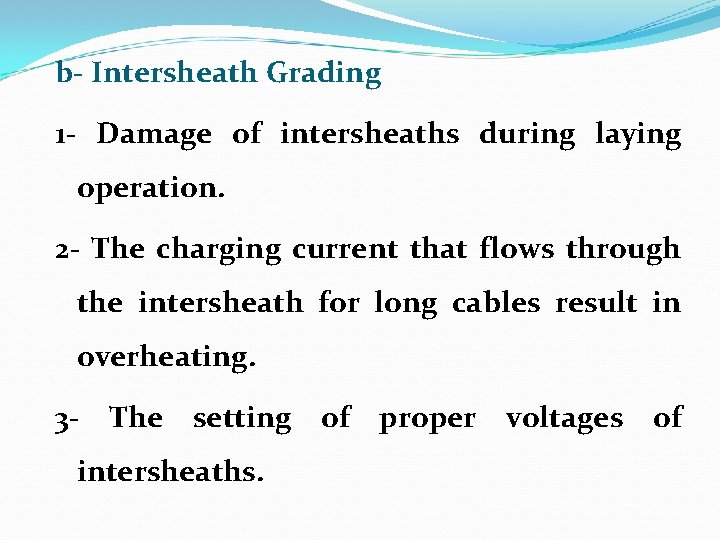 b- Intersheath Grading

1- Damage of intersheaths during laying operation.

2- The charging current that flows through the intersheath for long cables result in overheating.

3- The setting of proper voltages of intersheaths.